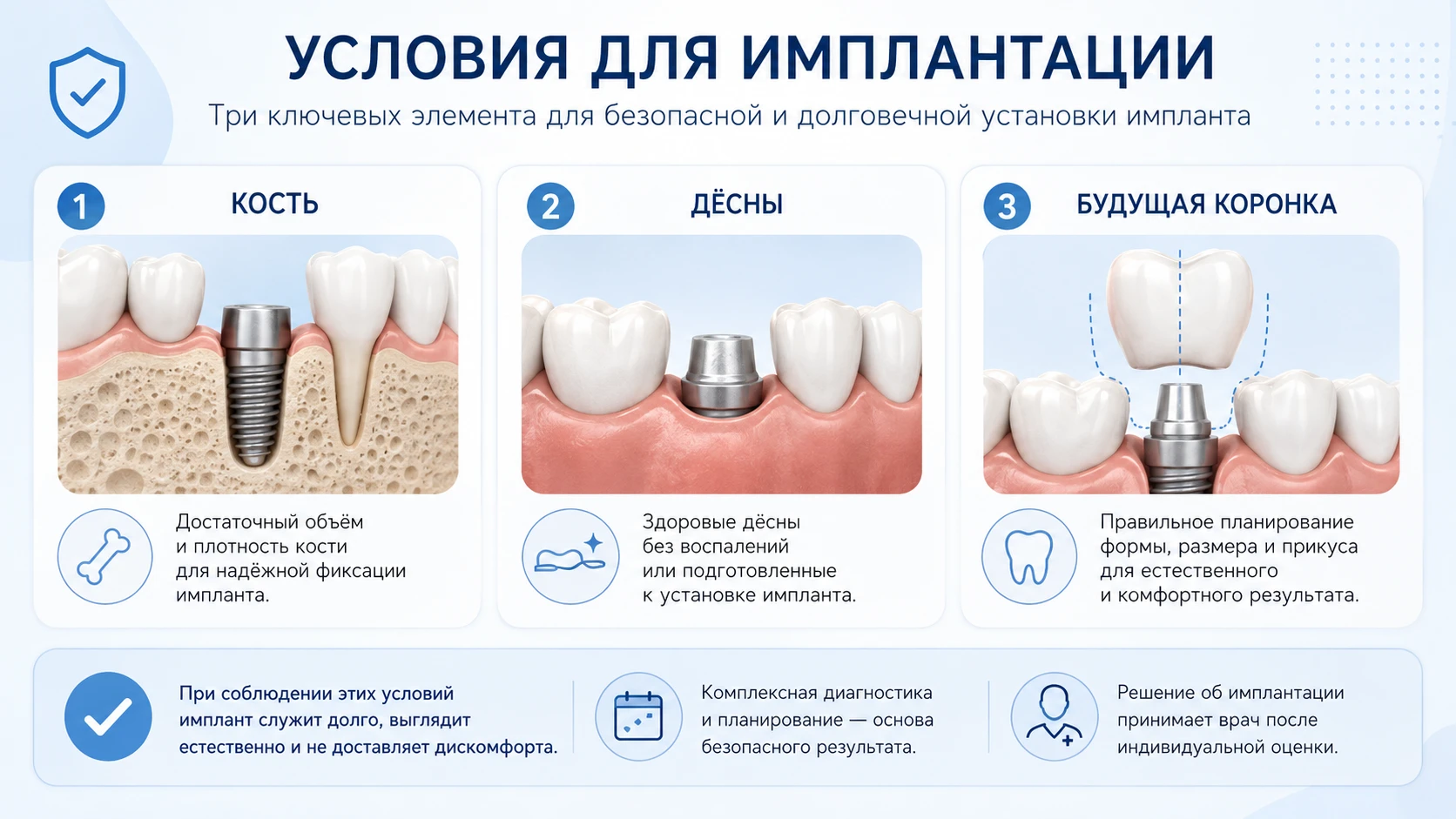 УСЛОВИЯ ДЛЯ ИМПЛАНТАЦИИ

Три ключевых элемента для безопасной и долговечной установки импланта

1 КОСТЬ

Достаточный объём и плотность кости для надёжной фиксации импланта.

2 ДЁСНЫ

Здоровые дёсны без воспалений или подготовленные к установке импланта.

3 БУДУЩАЯ КОРОНКА

Правильное планирование формы, размера и прикуса для естественного и комфортного результата.

При соблюдении этих условий имплант служит долго, выглядит естественно и не доставляет дискомфорта.

Комплексная диагностика и планирование — основа безопасного результата.

Решение об имплантации принимает врач после индивидуальной оценки.